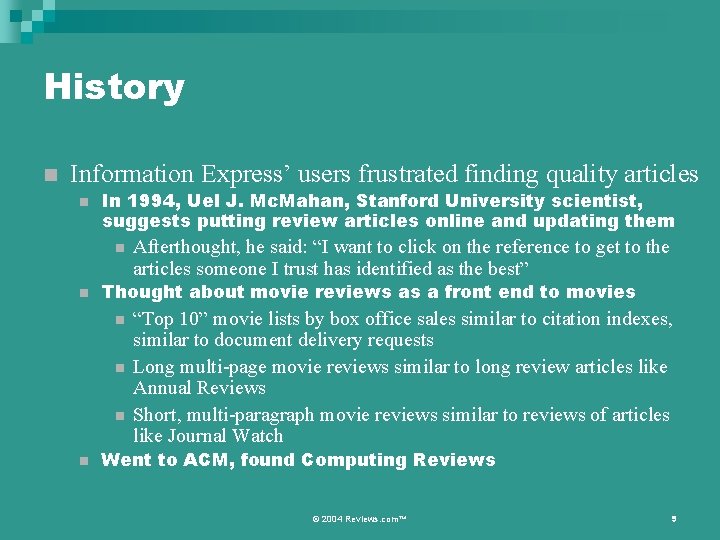 History

Information Express’ users frustrated finding quality articles

In 1994, Uel J. McMahan, Stanford University scientist, suggests putting review articles online and updating them

Afterthought, he said: “I want to click on the reference to get to the articles someone I trust has identified as the best”

Thought about movie reviews as a front end to movies

“Top 10” movie lists by box office sales similar to citation indexes, similar to document delivery requests

Long multi-page movie reviews similar to long review articles like Annual Reviews

Short, multi-paragraph movie reviews similar to reviews of articles like Journal Watch

Went to ACM, found Computing Reviews

© 2004 Reviews.com™

5